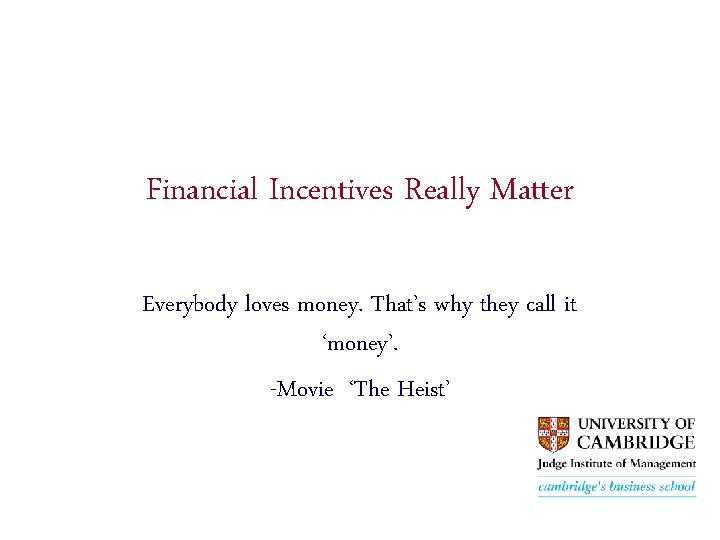 Financial Incentives Really Matter

Everybody loves money. That’s why they call it ‘money’.

-Movie ‘The Heist’

UNIVERSITY OF CAMBRIDGE
Judge Institute of Management
cambridge's business school